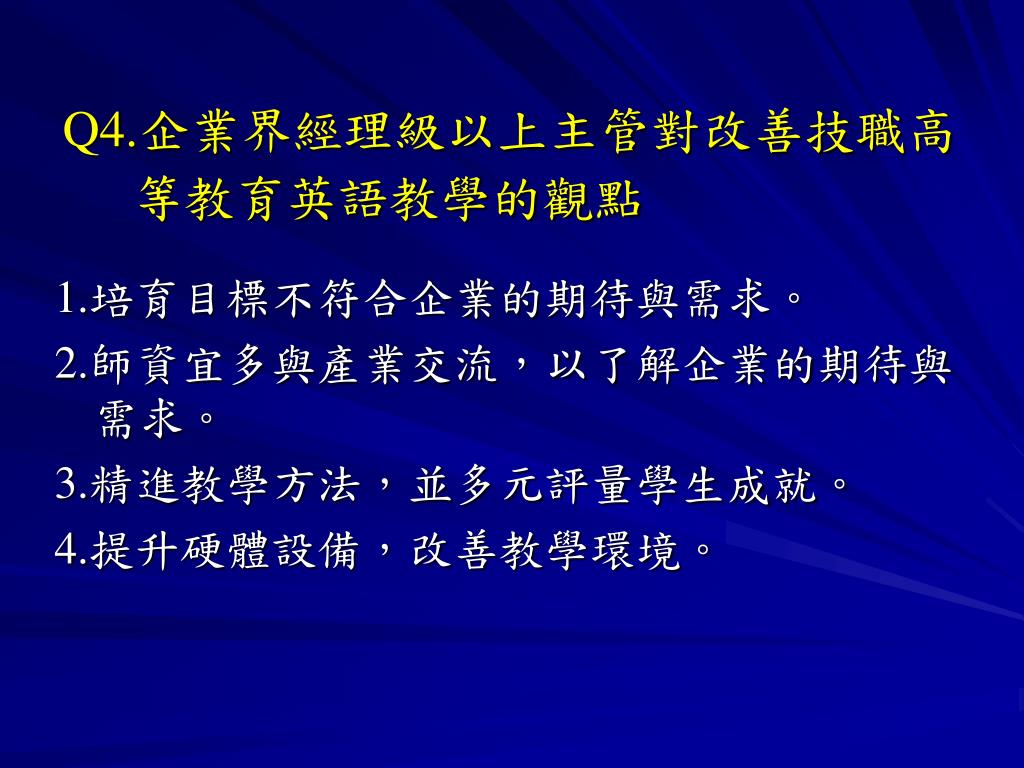 Q4.企業界經理級以上主管對改善技職高等教育英語教學的觀點

1.培育目標不符合企業的期待與需求。

2.師資宜多與產業交流，以了解企業的期待與需求。

3.精進教學方法，並多元評量學生成就。

4.提升硬體設備，改善教學環境。